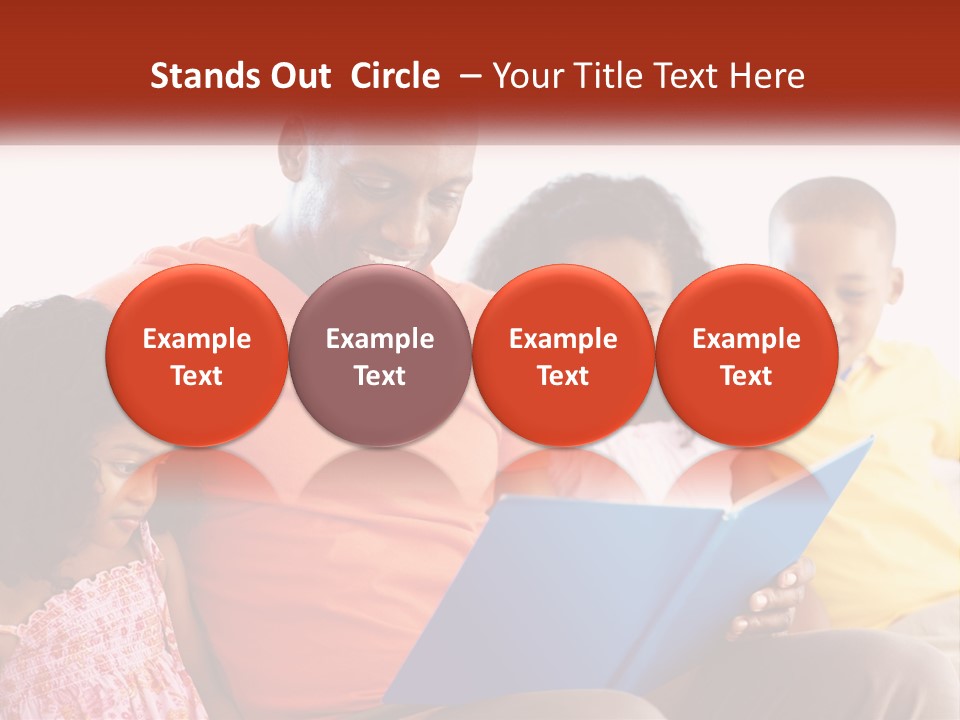 Stands Out Circle – Your Title Text Here

Example Text

Example Text

Example Text

Example Text